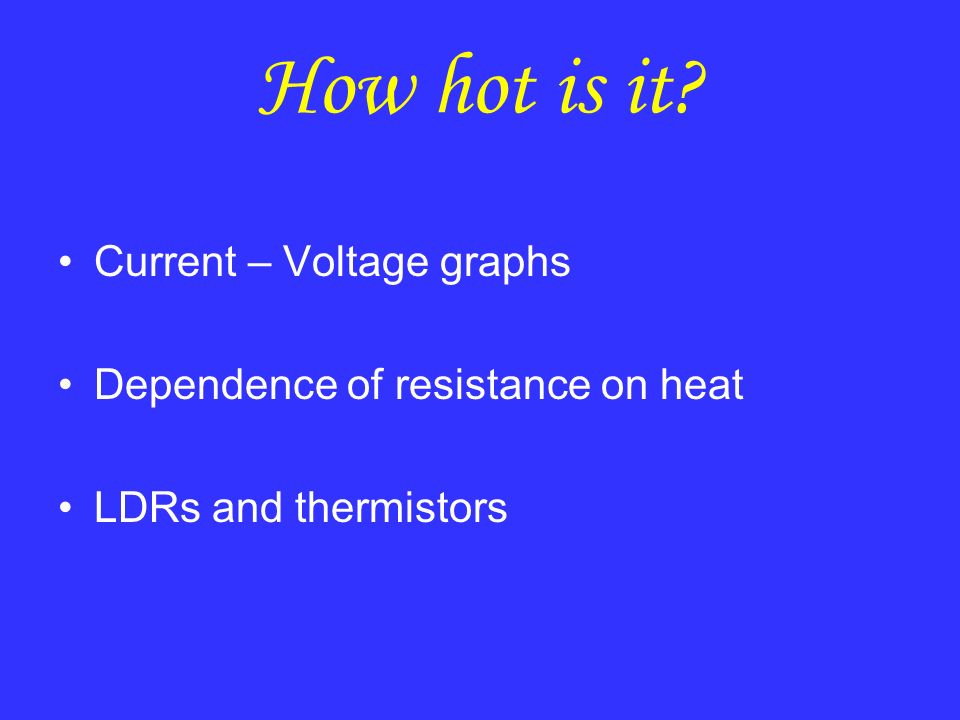 How hot is it?

• Current – Voltage graphs

• Dependence of resistance on heat

• LDRs and thermistors